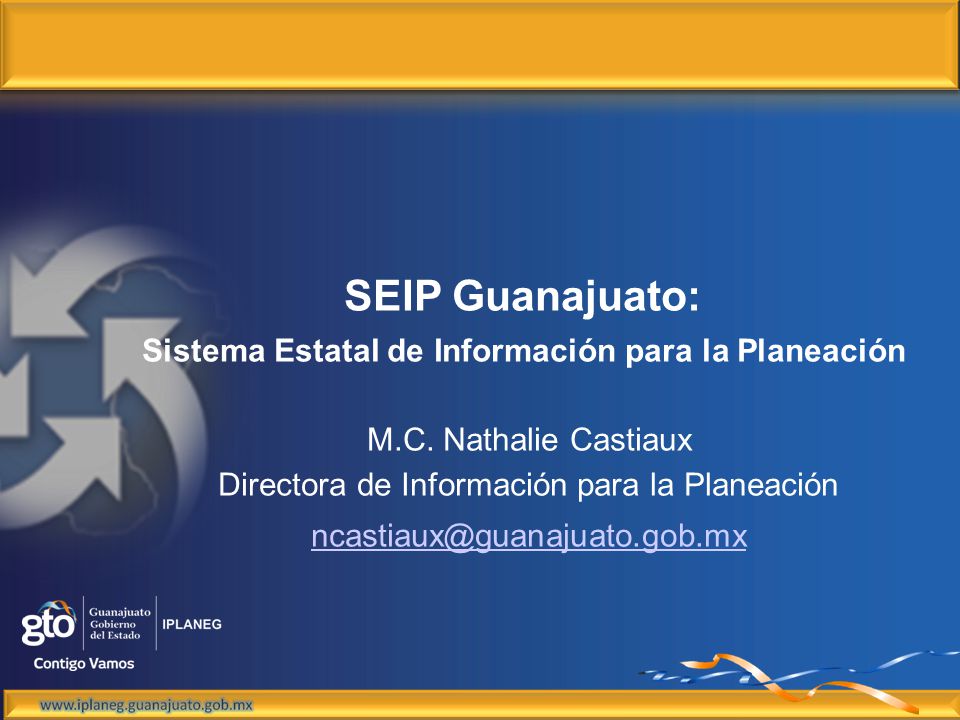 SEIP Guanajuato:
Sistema Estatal de Información para la Planeación

M.C. Nathalie Castiaux
Directora de Información para la Planeación
ncastiaux@guanajuato.gob.mx

gto Guanajuato Gobierno del Estado IPLANEG
Contigo Vamos

www.iplaneg.guanajuato.gob.mx